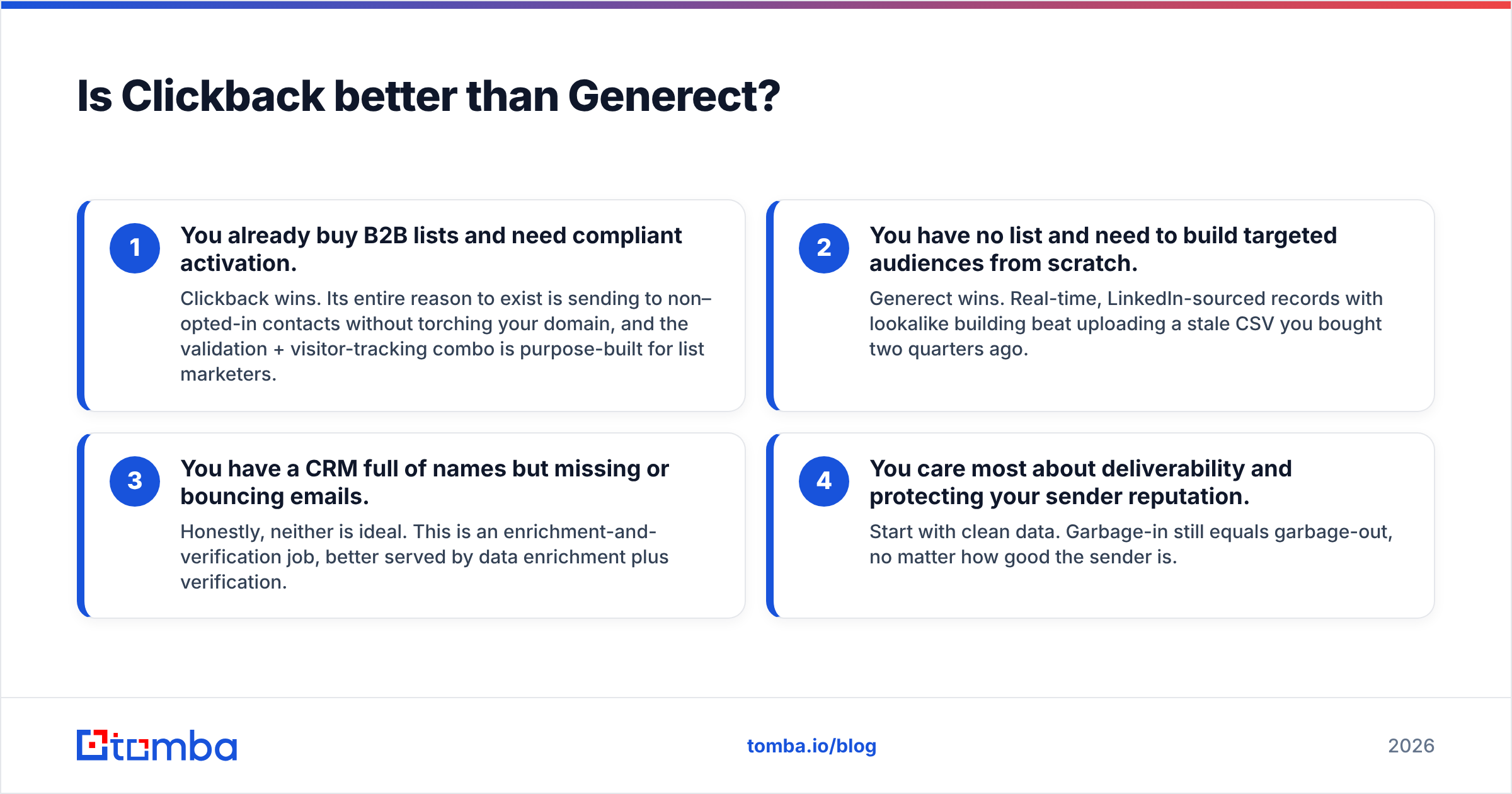 Is Clickback better than Generect?

1
You already buy B2B lists and need compliant activation.
Clickback wins. Its entire reason to exist is sending to non–opted-in contacts without torching your domain, and the validation + visitor-tracking combo is purpose-built for list marketers.

2
You have no list and need to build targeted audiences from scratch.
Generect wins. Real-time, LinkedIn-sourced records with lookalike building beat uploading a stale CSV you bought two quarters ago.

3
You have a CRM full of names but missing or bouncing emails.
Honestly, neither is ideal. This is an enrichment-and-verification job, better served by data enrichment plus verification.

4
You care most about deliverability and protecting your sender reputation.
Start with clean data. Garbage-in still equals garbage-out, no matter how good the sender is.

tomba
tomba.io/blog
2026